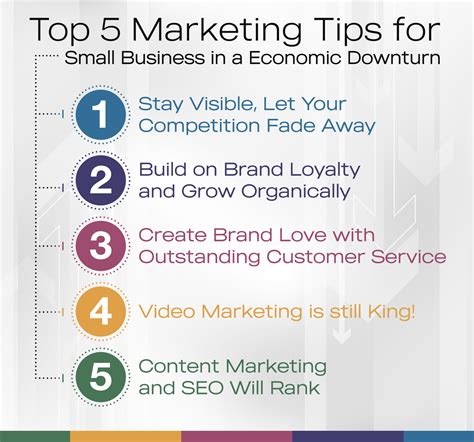 Top 5 Marketing Tips for
Small Business in a Economic Downturn

1 Stay Visible, Let Your Competition Fade Away

2 Build on Brand Loyalty and Grow Organically

3 Create Brand Love with Outstanding Customer Service

4 Video Marketing is still King!

5 Content Marketing and SEO Will Rank